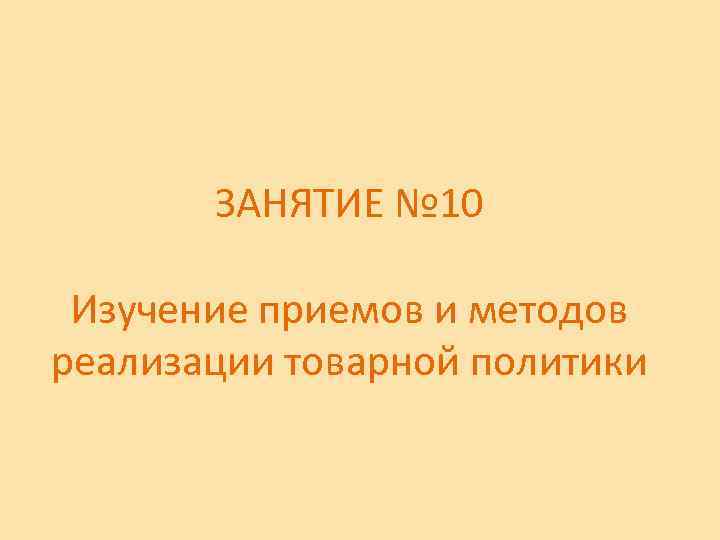 ЗАНЯТИЕ №10

Изучение приемов и методов реализации товарной политики